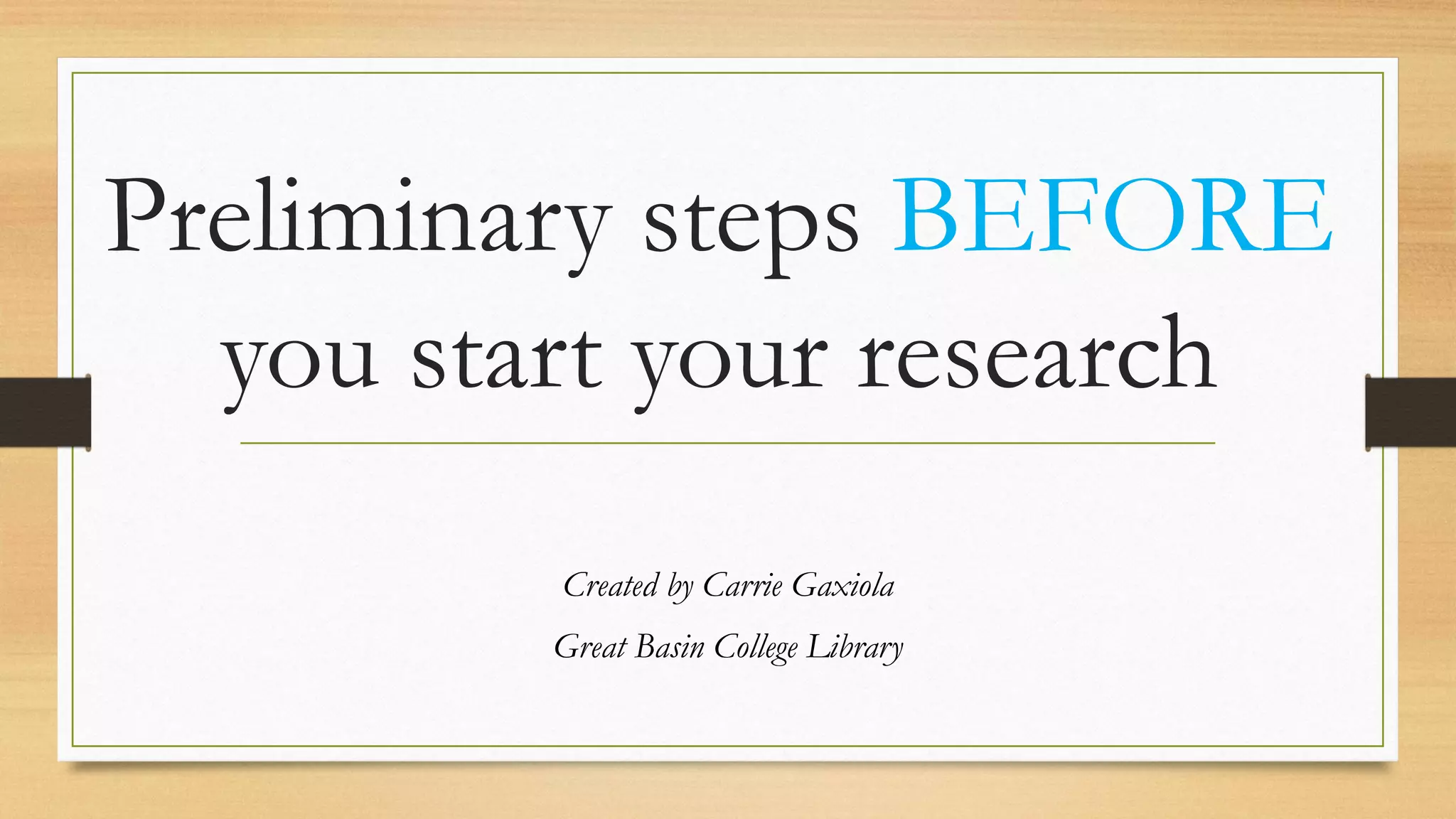 Preliminary steps BEFORE you start your research

Created by Carrie Gaxiola

Great Basin College Library